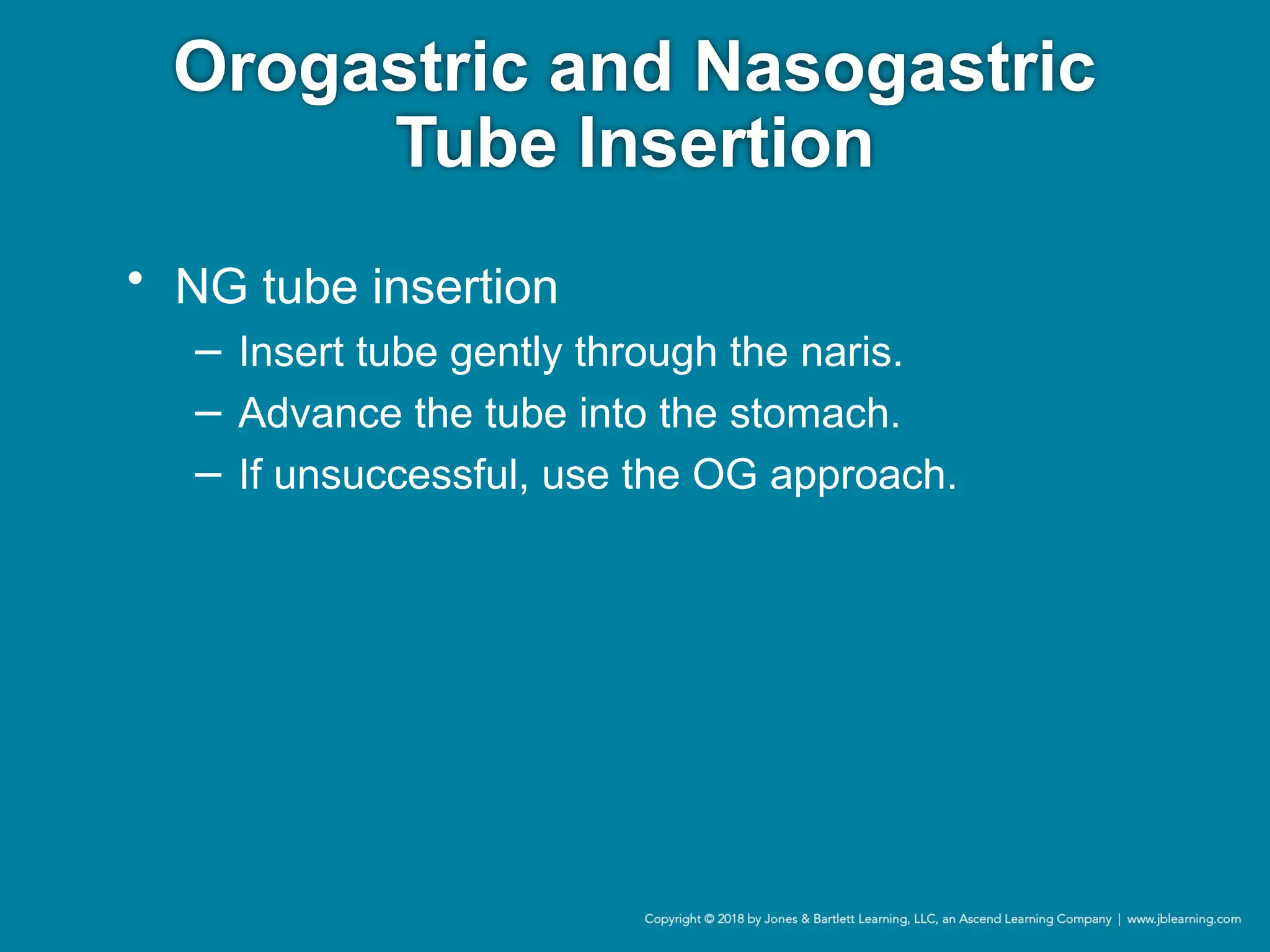 Orogastric and Nasogastric Tube Insertion

• NG tube insertion
– Insert tube gently through the naris.
– Advance the tube into the stomach.
– If unsuccessful, use the OG approach.

Copyright © 2018 by Jones & Bartlett Learning, LLC, an Ascend Learning Company | www.jblearning.com